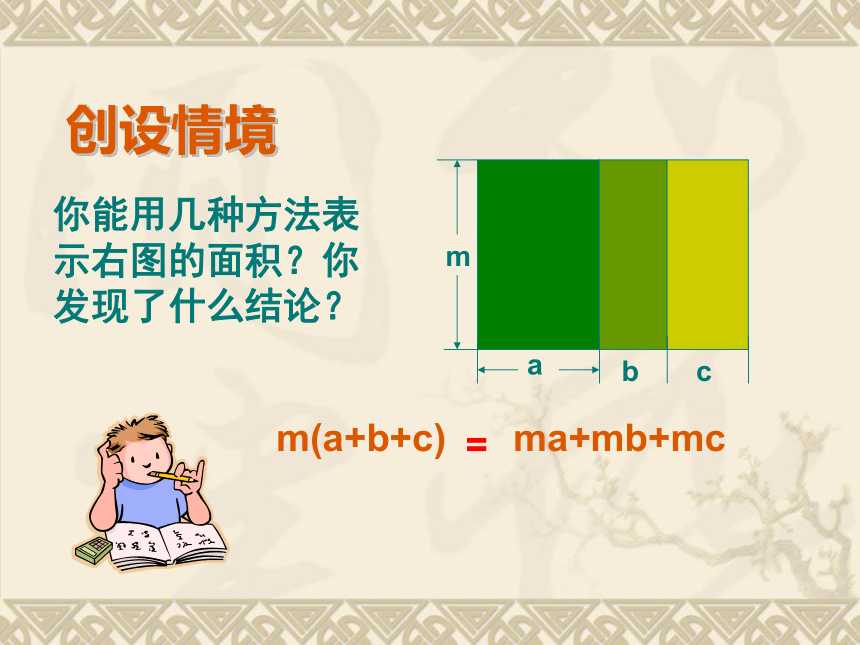 创设情境

你能用几种方法表示右图的面积？你发现了什么结论？

m

a

b

c

$m(a+b+c) = ma+mb+mc$